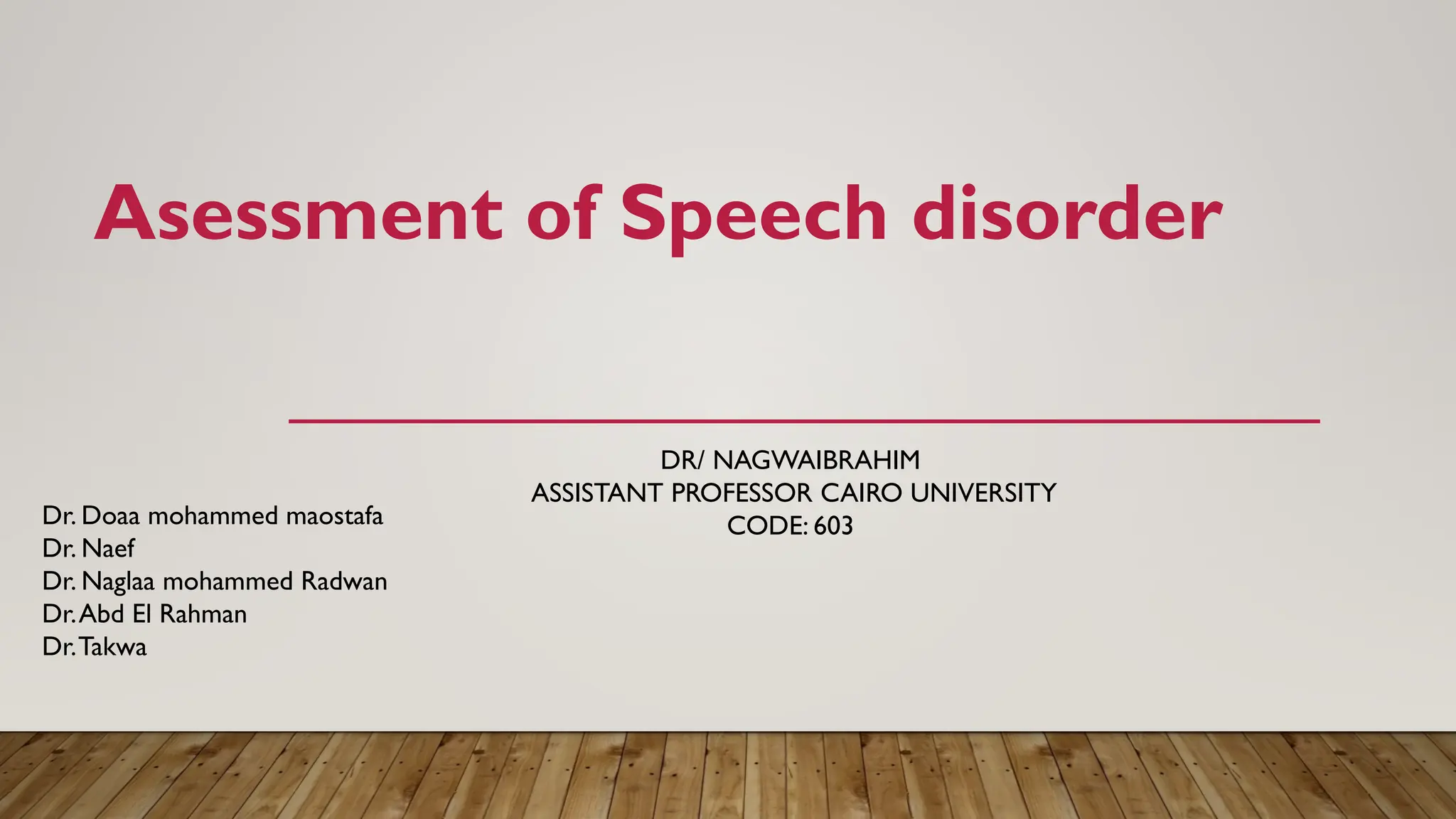 Asessment of Speech disorder

DR/ NAGWAIBRAHIM
ASSISTANT PROFESSOR CAIRO UNIVERSITY
CODE: 603

Dr. Doaa mohammed maostafa
Dr. Naef
Dr. Naglaa mohammed Radwan
Dr. Abd El Rahman
Dr. Takwa